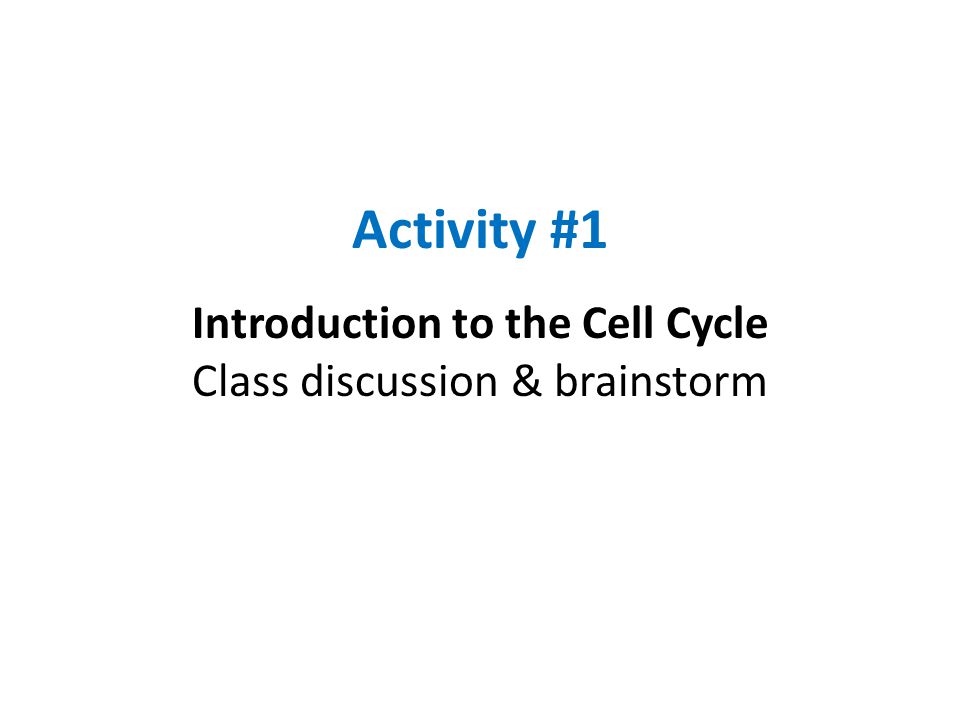 Activity #1

Introduction to the Cell Cycle
Class discussion & brainstorm